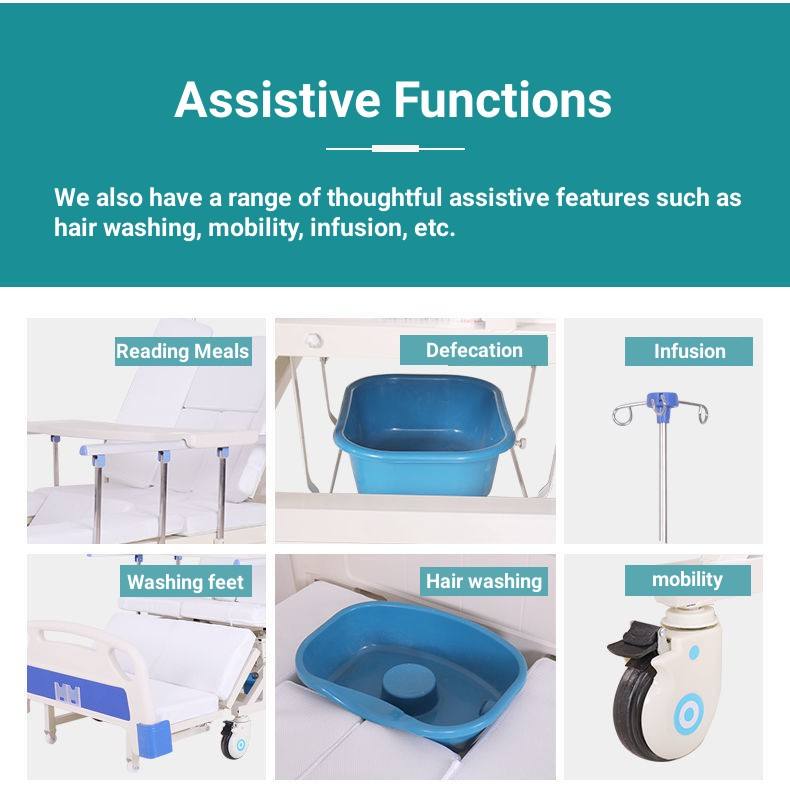 Assistive Functions

We also have a range of thoughtful assistive features such as hair washing, mobility, infusion, etc.

Reading Meals

Defecation

Infusion

Washing feet

Hair washing

mobility